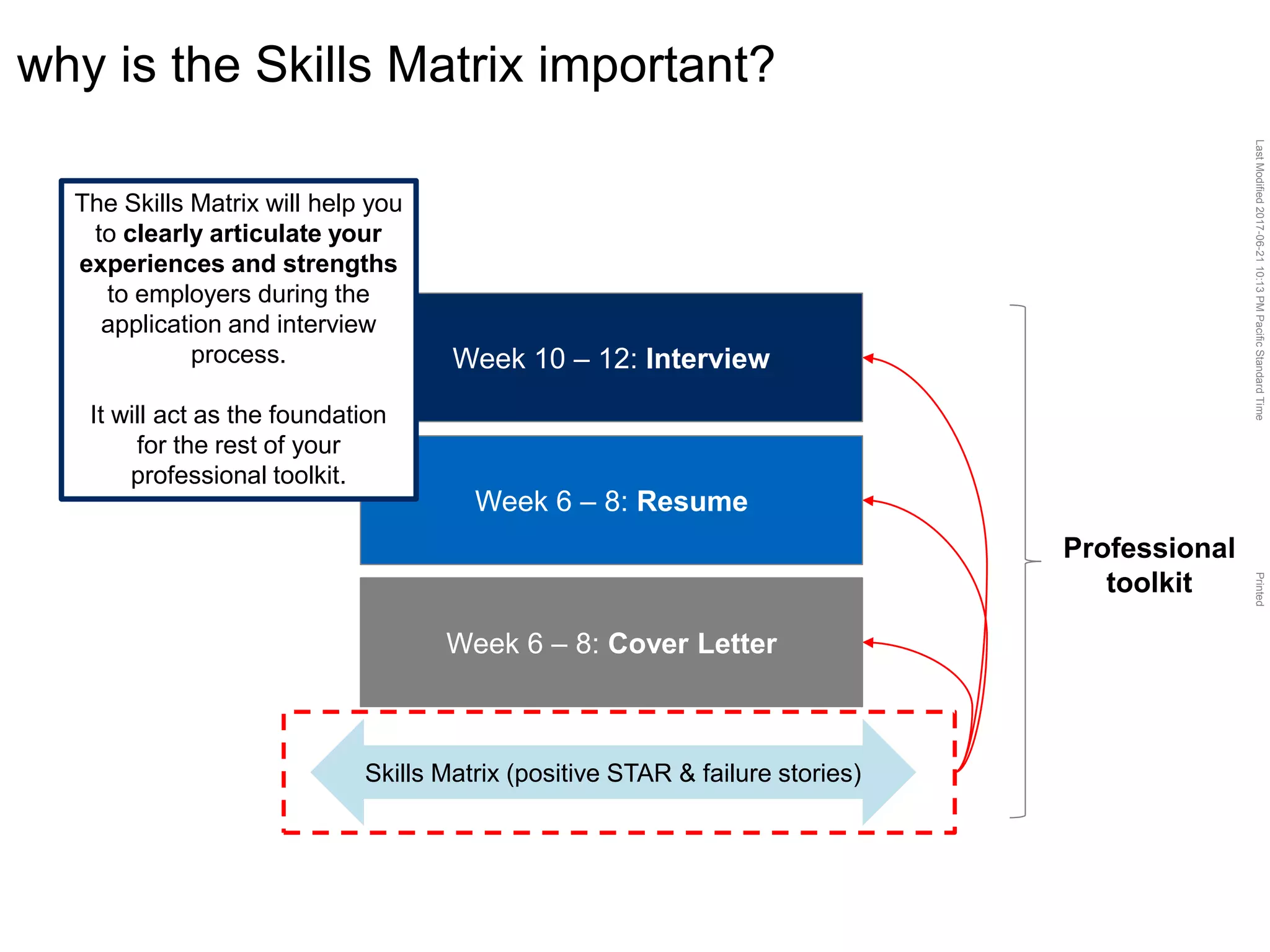 why is the Skills Matrix important?

The Skills Matrix will help you to clearly articulate your experiences and strengths to employers during the application and interview process.

It will act as the foundation for the rest of your professional toolkit.

Week 10 – 12: Interview

Week 6 – 8: Resume

Week 6 – 8: Cover Letter

Skills Matrix (positive STAR & failure stories)

Professional toolkit

Last Modified 2017-06-21 10:13 PM Pacific Standard Time

Printed